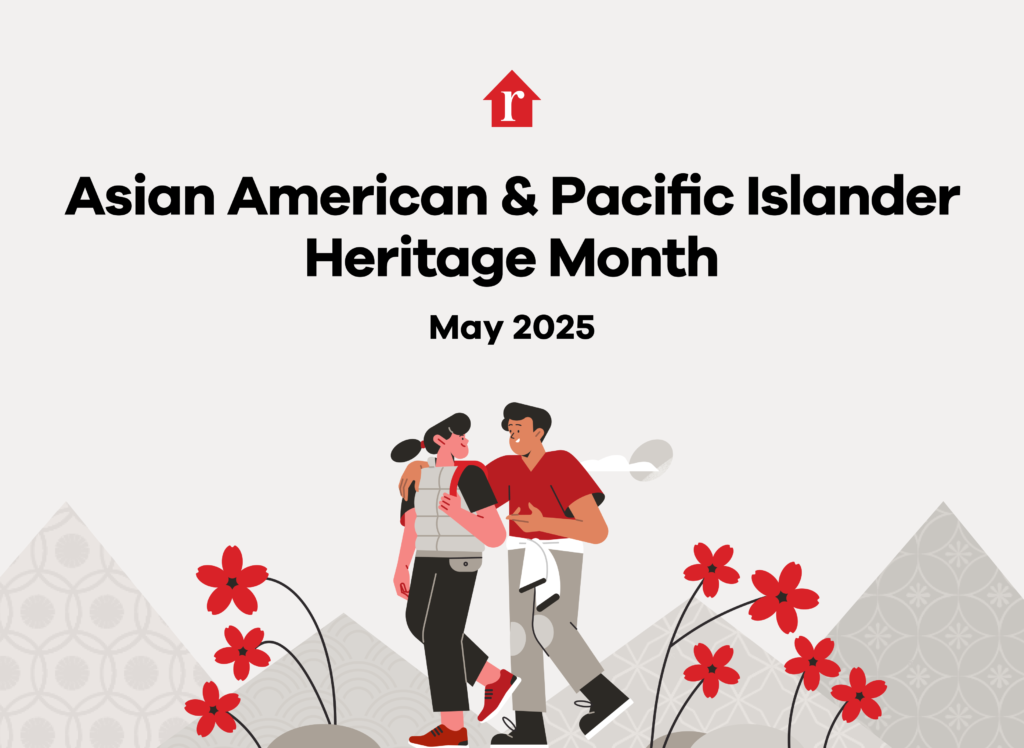 r

Asian American & Pacific Islander Heritage Month

May 2025